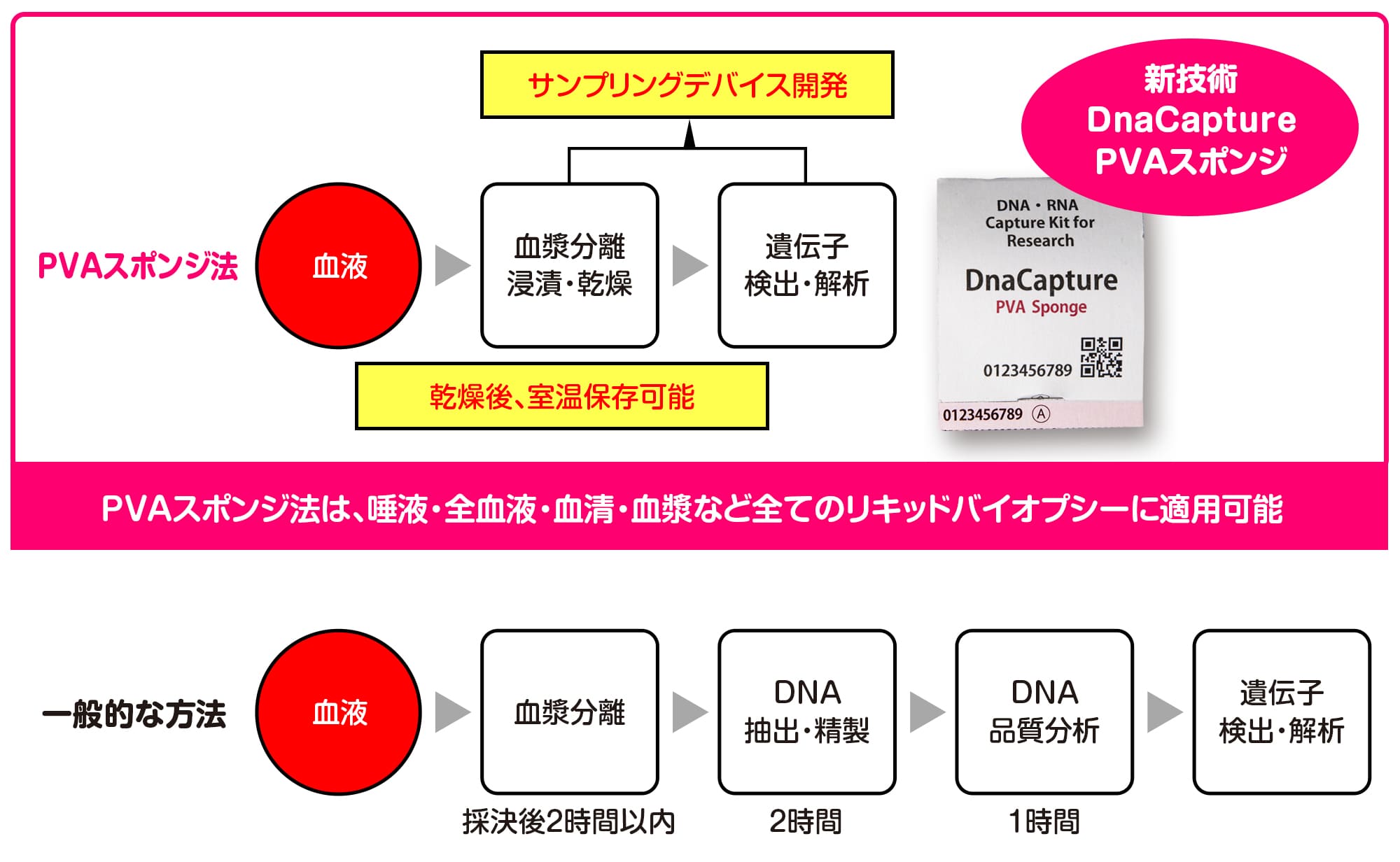 サンプリングデバイス開発

新技術
DnaCapture
PVAスポンジ

PVAスポンジ法

血液

血漿分離
浸漬・乾燥

遺伝子
検出・解析

DNA・RNA
Capture Kit for
Research

DnaCapture
PVA Sponge

0123456789

0123456789 Ⓐ

乾燥後、室温保存可能

PVAスポンジ法は、唾液・全血液・血清・血漿など全てのリキッドバイオプシーに適用可能

一般的な方法

血液

血漿分離

DNA
抽出・精製

DNA
品質分析

遺伝子
検出・解析

採決後2時間以内

2時間

1時間